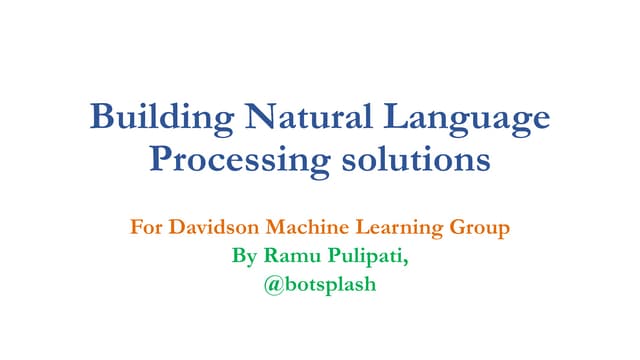 Building Natural Language Processing solutions

For Davidson Machine Learning Group
By Ramu Pulipati,
@botsplash